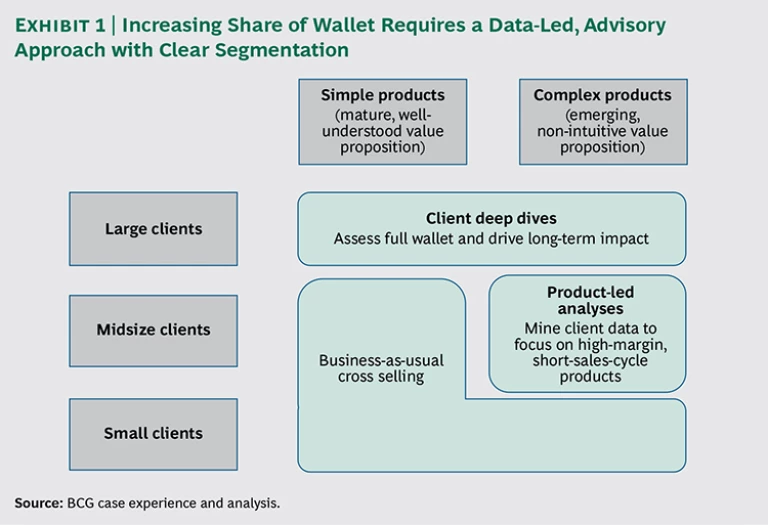 EXHIBIT 1 | Increasing Share of Wallet Requires a Data-Led, Advisory Approach with Clear Segmentation

Simple products
(mature, well-understood value proposition)

Complex products
(emerging, non-intuitive value proposition)

Large clients

Client deep dives
Assess full wallet and drive long-term impact

Midsize clients

Business-as-usual cross selling

Product-led analyses
Mine client data to focus on high-margin, short-sales-cycle products

Small clients

Source: BCG case experience and analysis.